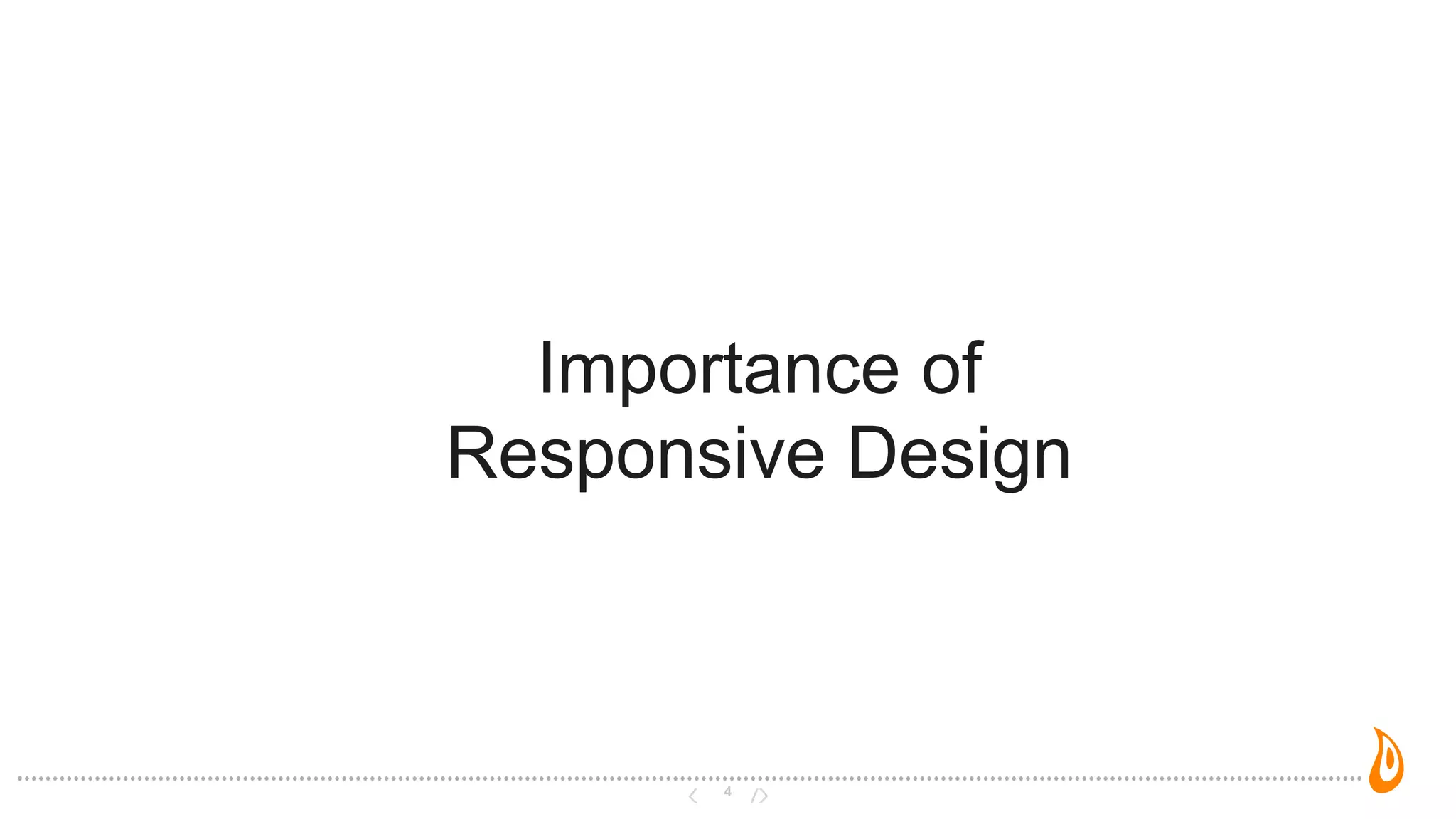 Importance of Responsive Design

< 4 />